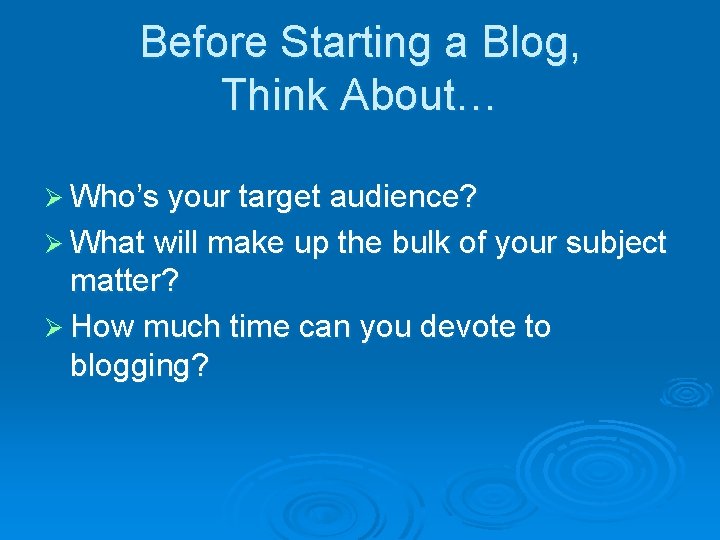 Before Starting a Blog, Think About…

➢ Who’s your target audience?
➢ What will make up the bulk of your subject matter?
➢ How much time can you devote to blogging?